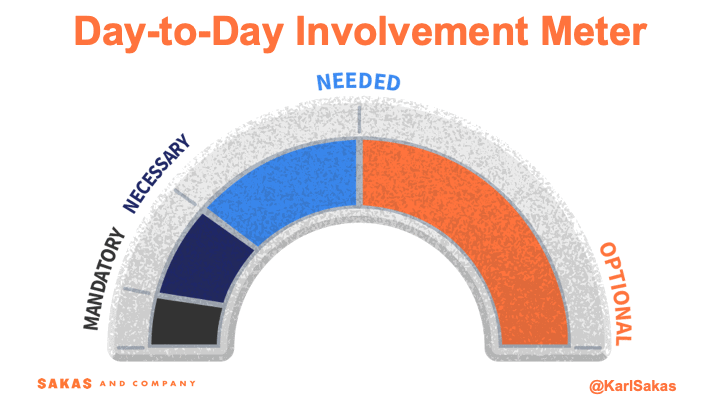 Day-to-Day Involvement Meter

MANDATORY
NECESSARY
NEEDED
OPTIONAL

SAKAS AND COMPANY

@KarlSakas